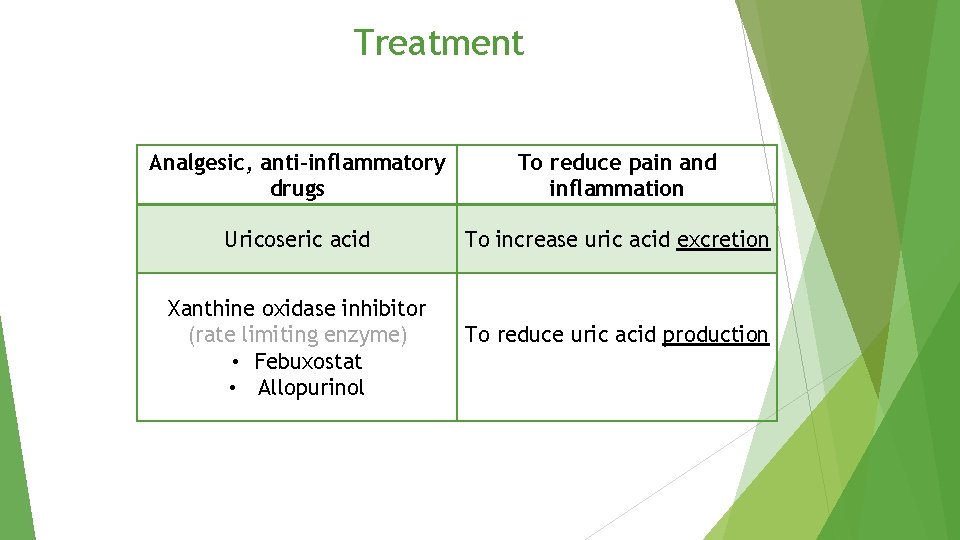 Treatment

| Analgesic, anti-inflammatory drugs | To reduce pain and inflammation |
|---|---|
| Uricoseric acid | To increase uric acid excretion |
| Xanthine oxidase inhibitor (rate limiting enzyme) • Febuxostat • Allopurinol | To reduce uric acid production |